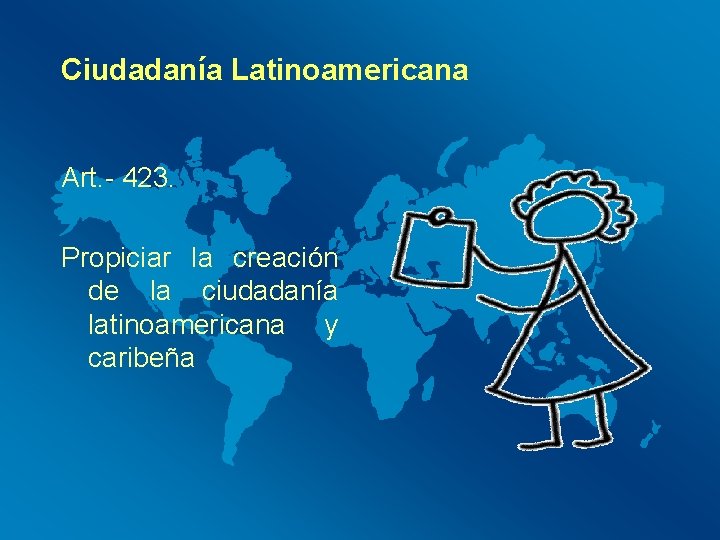 Ciudadanía Latinoamericana

Art.- 423.

Propiciar la creación de la ciudadanía latinoamericana y caribeña